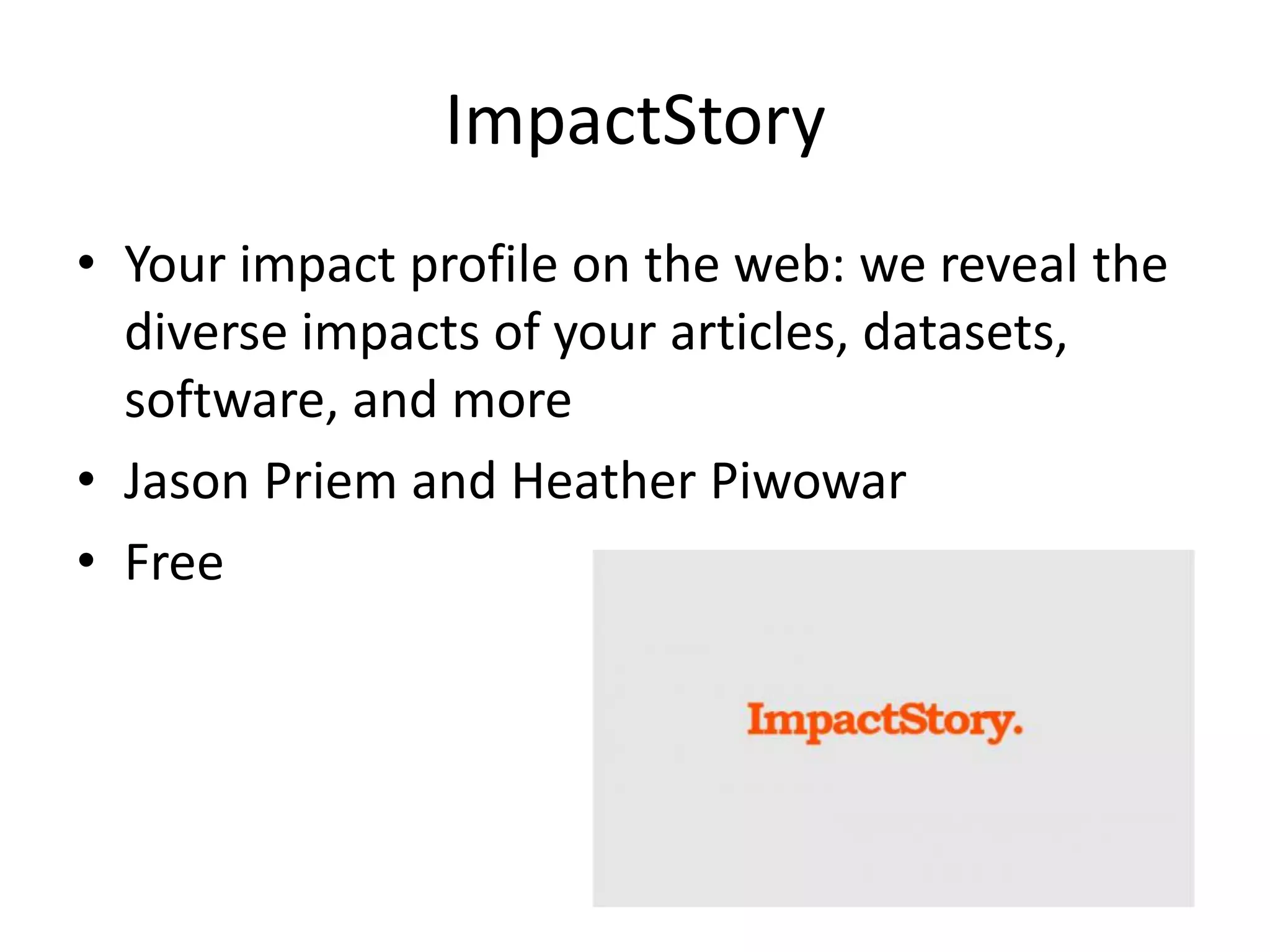 ImpactStory

• Your impact profile on the web: we reveal the diverse impacts of your articles, datasets, software, and more
• Jason Priem and Heather Piwowar
• Free

ImpactStory.